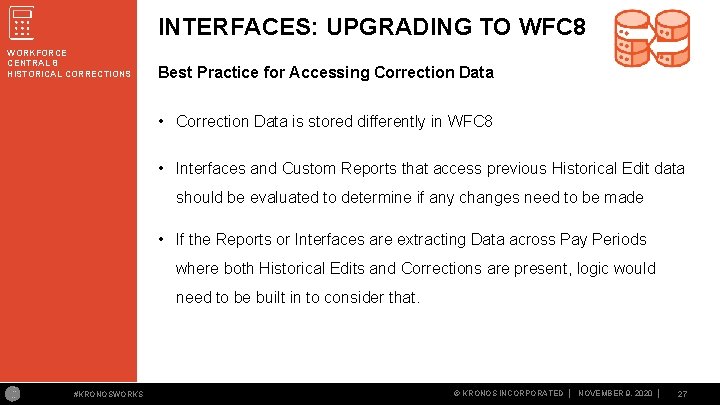 WORKFORCE CENTRAL 8 HISTORICAL CORRECTIONS

INTERFACES: UPGRADING TO WFC8

Best Practice for Accessing Correction Data

• Correction Data is stored differently in WFC8

• Interfaces and Custom Reports that access previous Historical Edit data should be evaluated to determine if any changes need to be made

• If the Reports or Interfaces are extracting Data across Pay Periods where both Historical Edits and Corrections are present, logic would need to be built in to consider that.

#KRONOSWORKS

© KRONOS INCORPORATED | NOVEMBER 9, 2020 | 27